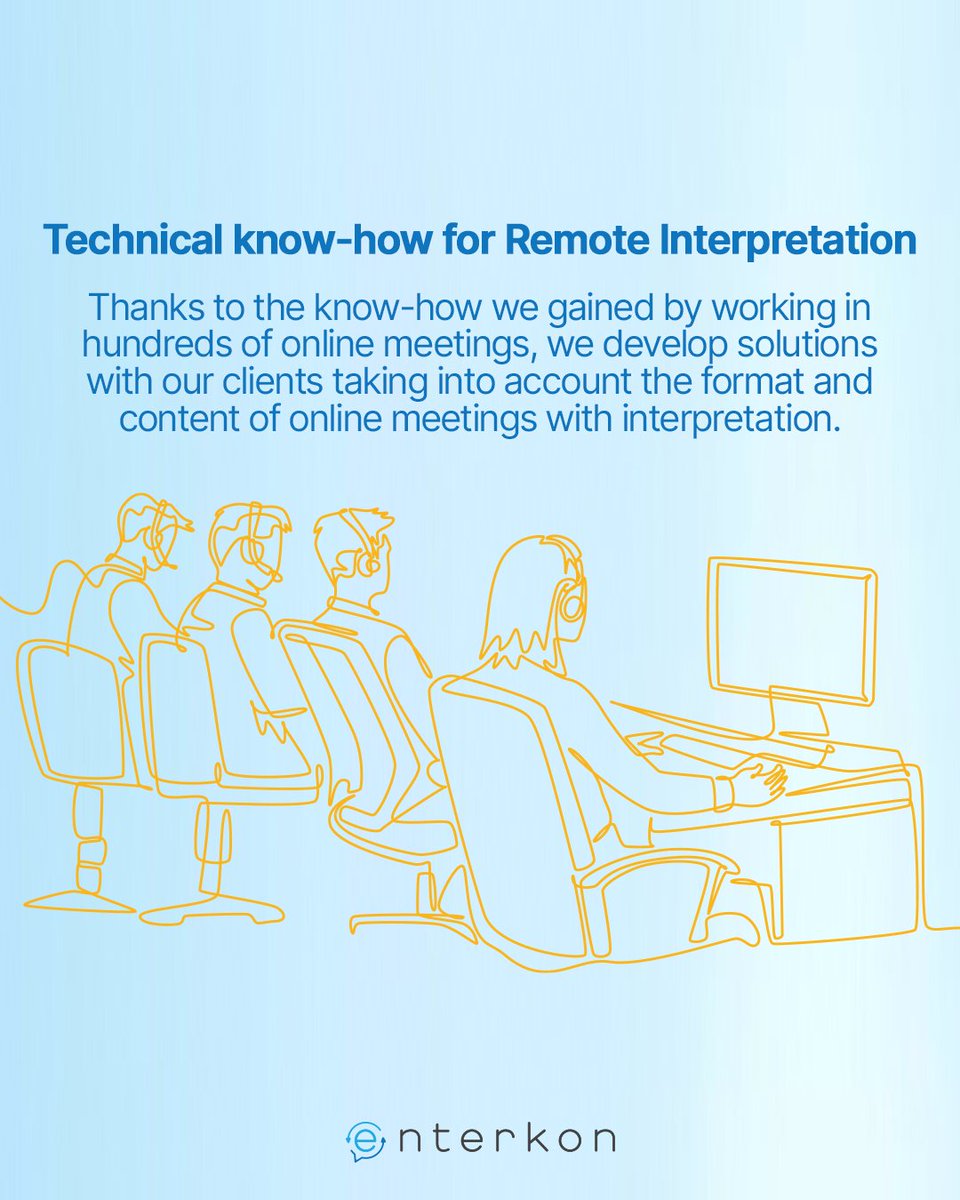 Technical know-how for Remote Interpretation

Thanks to the know-how we gained by working in hundreds of online meetings, we develop solutions with our clients taking into account the format and content of online meetings with interpretation.

enterkon